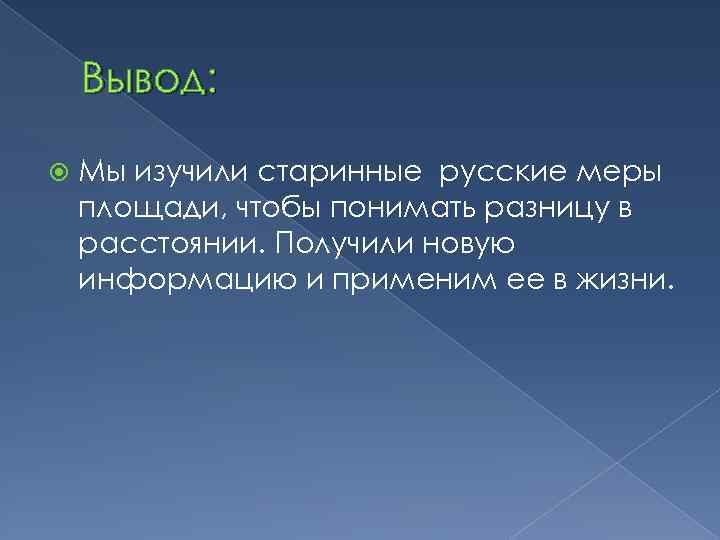 Вывод:

Мы изучили старинные  русские меры площади, чтобы понимать разницу в расстоянии. Получили новую информацию и применим ее в жизни.